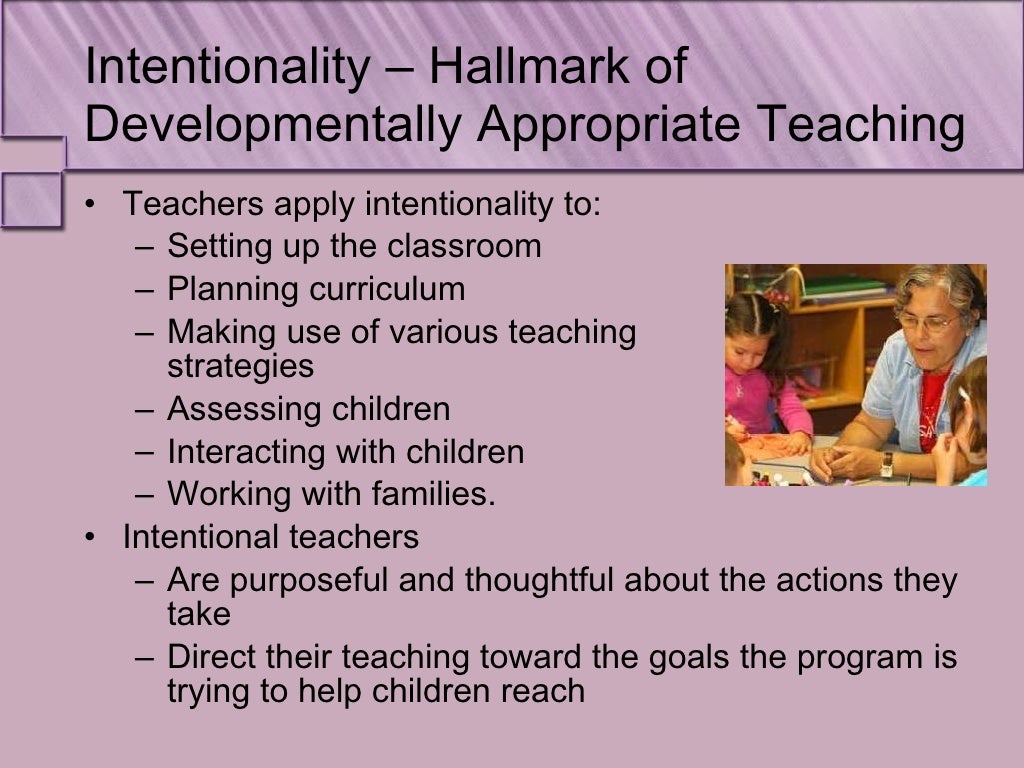 Intentionality – Hallmark of Developmentally Appropriate Teaching

• Teachers apply intentionality to:
  – Setting up the classroom
  – Planning curriculum
  – Making use of various teaching strategies
  – Assessing children
  – Interacting with children
  – Working with families.
• Intentional teachers
  – Are purposeful and thoughtful about the actions they take
  – Direct their teaching toward the goals the program is trying to help children reach